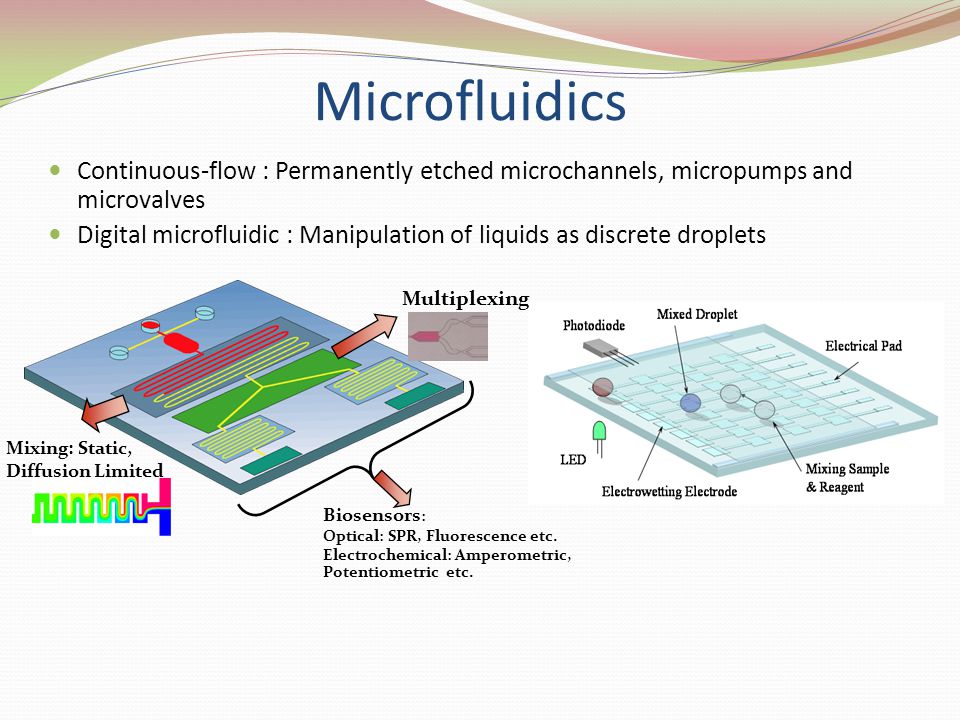 Microfluidics

Continuous-flow : Permanently etched microchannels, micropumps and microvalves

Digital microfluidic : Manipulation of liquids as discrete droplets

Multiplexing

Mixing: Static, Diffusion Limited

Biosensors:
Optical: SPR, Fluorescence etc.
Electrochemical: Amperometric, Potentiometric etc.

Photodiode

Mixed Droplet

Electrical Pad

LED

Electrowetting Electrode

Mixing Sample & Reagent